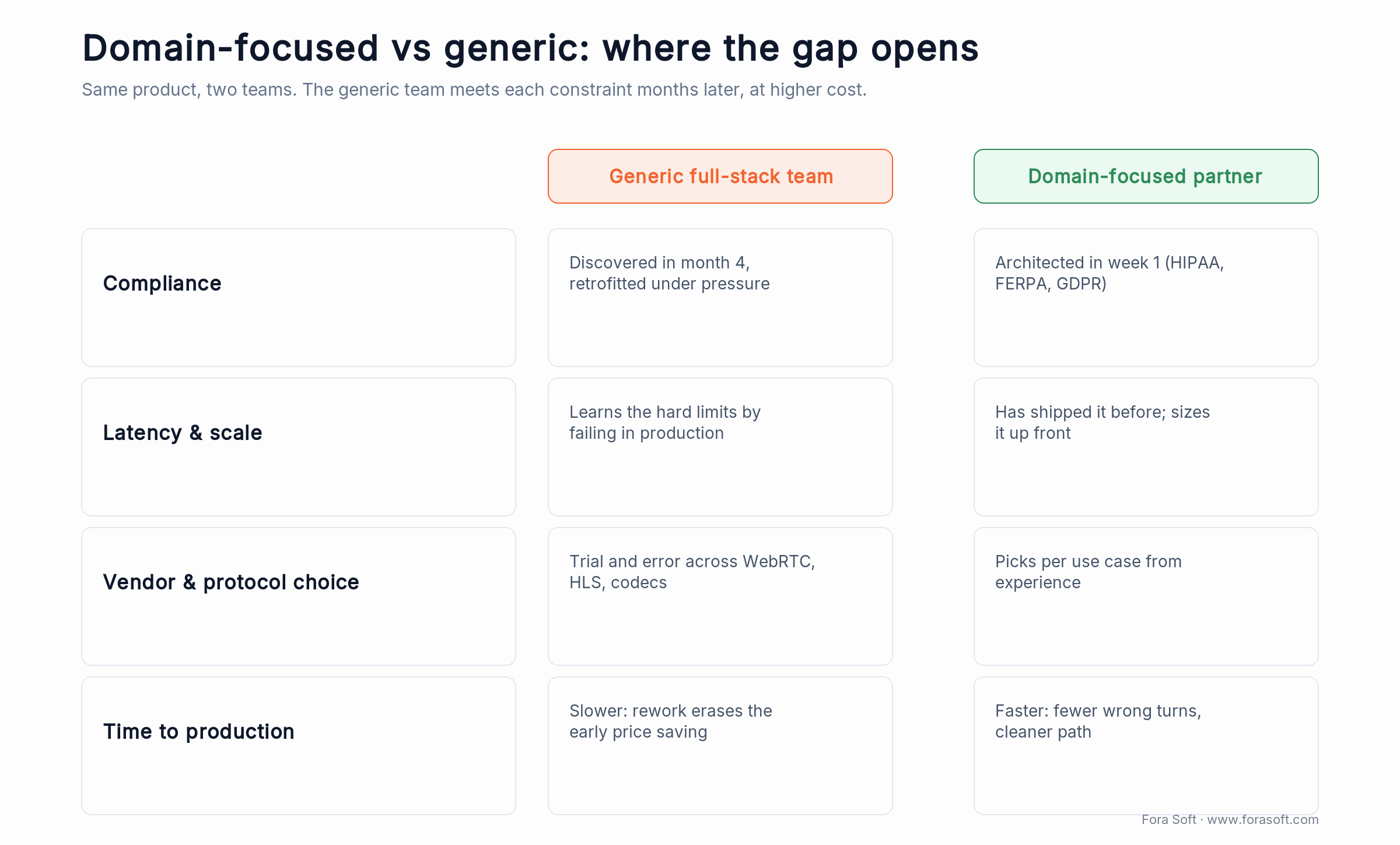 Domain-focused vs generic: where the gap opens

Same product, two teams. The generic team meets each constraint months later, at higher cost.

| | Generic full-stack team | Domain-focused partner |
|---|---|---|
| Compliance | Discovered in month 4, retrofitted under pressure | Architected in week 1 (HIPAA, FERPA, GDPR) |
| Latency & scale | Learns the hard limits by failing in production | Has shipped it before; sizes it up front |
| Vendor & protocol choice | Trial and error across WebRTC, HLS, codecs | Picks per use case from experience |
| Time to production | Slower: rework erases the early price saving | Faster: fewer wrong turns, cleaner path |

Fora Soft · www.forasoft.com